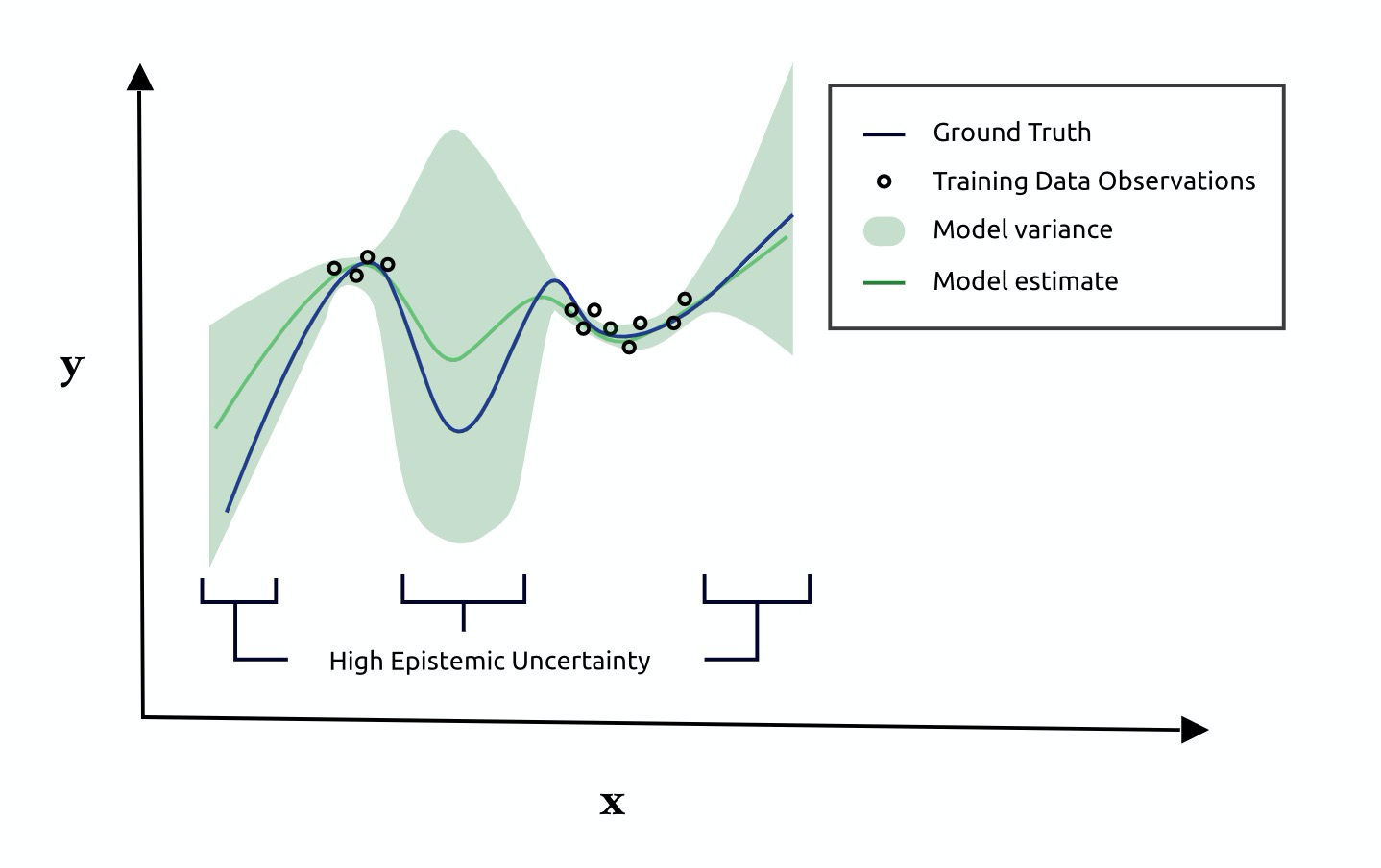 Ground Truth
Training Data Observations
Model variance
Model estimate

y

High Epistemic Uncertainty

x